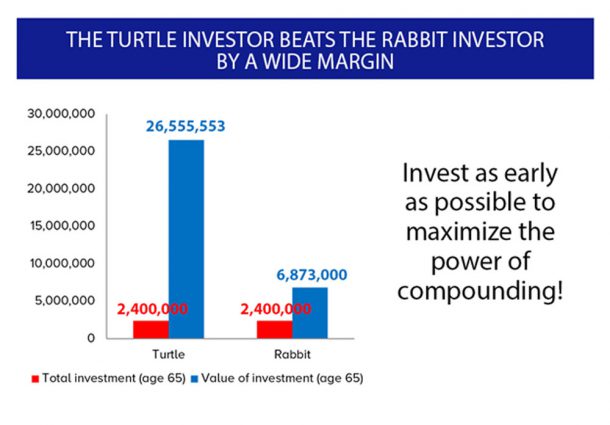 THE TURTLE INVESTOR BEATS THE RABBIT INVESTOR BY A WIDE MARGIN

30,000,000
25,000,000
20,000,000
15,000,000
10,000,000
5,000,000
0

26,555,553
2,400,000
6,873,000
2,400,000

Turtle
Rabbit

Total investment (age 65) Value of investment (age 65)

Invest as early as possible to maximize the power of compounding!